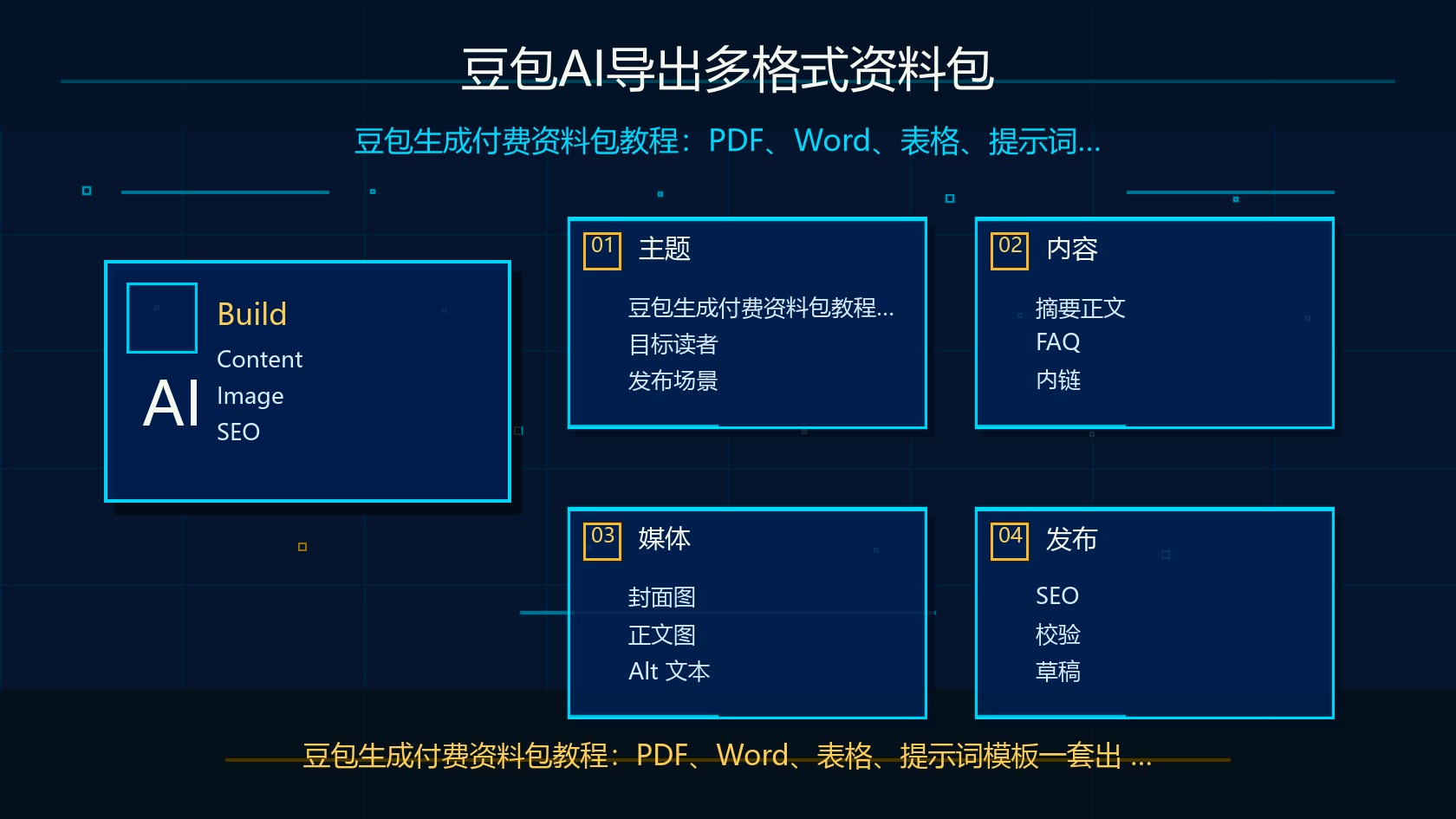 豆包AI导出多格式资料包

豆包生成付费资料包教程：PDF、Word、表格、提示词...

AI

Build
Content
Image
SEO

01 主题
豆包生成付费资料包教程...
目标读者
发布场景

02 内容
摘要正文
FAQ
内链

03 媒体
封面图
正文图
Alt 文本

04 发布
SEO
校验
草稿

豆包生成付费资料包教程：PDF、Word、表格、提示词模板一套出 ...